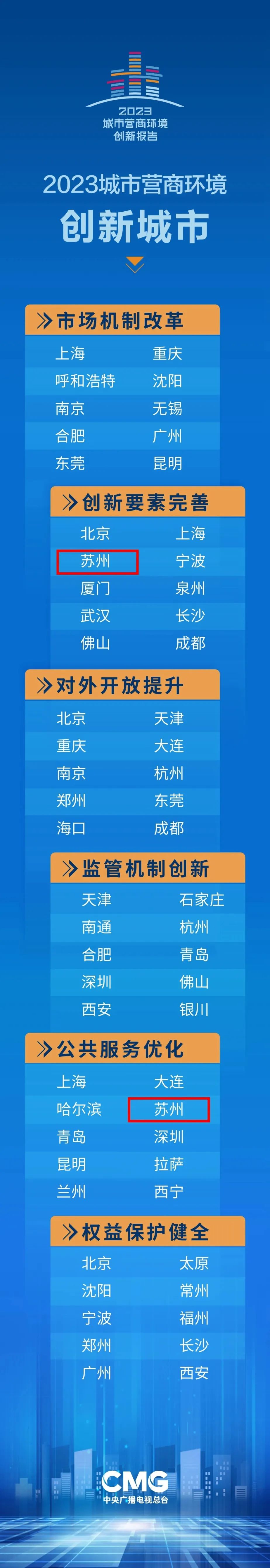 2023
城市营商环境
创新报告

2023城市营商环境
创新城市

市场机制改革

| 上海 | 重庆 |
|---|---|
| 呼和浩特 | 沈阳 |
| 南京 | 无锡 |
| 合肥 | 广州 |
| 东莞 | 昆明 |

创新要素完善

| 北京 | 上海 |
|---|---|
| 苏州 | 宁波 |
| 厦门 | 泉州 |
| 武汉 | 长沙 |
| 佛山 | 成都 |

对外开放提升

| 北京 | 天津 |
|---|---|
| 重庆 | 大连 |
| 南京 | 杭州 |
| 郑州 | 东莞 |
| 海口 | 成都 |

监管机制创新

| 天津 | 石家庄 |
|---|---|
| 南通 | 杭州 |
| 合肥 | 青岛 |
| 深圳 | 佛山 |
| 西安 | 银川 |

公共服务优化

| 上海 | 大连 |
|---|---|
| 哈尔滨 | 苏州 |
| 青岛 | 深圳 |
| 昆明 | 拉萨 |
| 兰州 | 西宁 |

权益保护健全

| 北京 | 太原 |
|---|---|
| 沈阳 | 常州 |
| 宁波 | 福州 |
| 郑州 | 长沙 |
| 广州 | 西安 |

CMG
中央广播电视总台